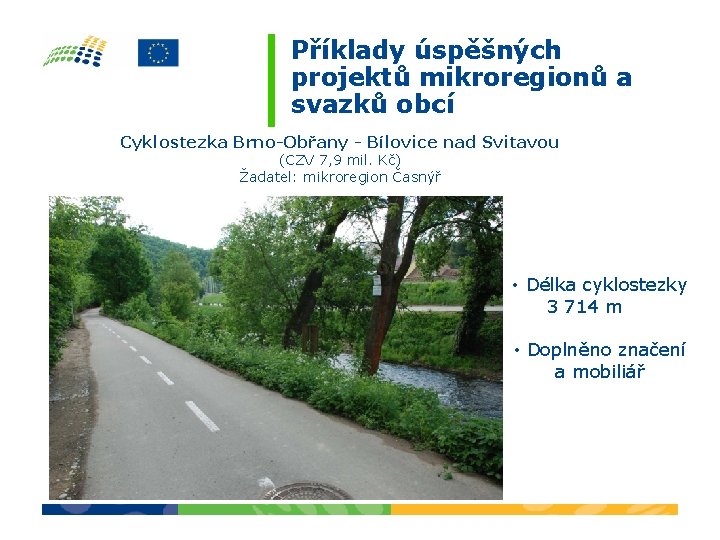 Příklady úspěšných projektů mikroregionů a svazků obcí

Cyklostezka Brno-Obřany - Bílovice nad Svitavou
(CZV 7,9 mil. Kč)
Žadatel: mikroregion Časnýř

• Délka cyklostezky 3 714 m

• Doplněno značení a mobiliář